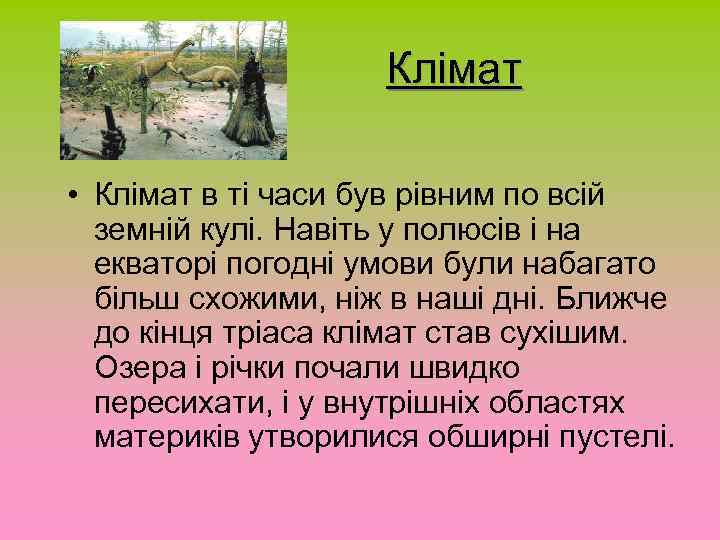 Клімат

• Клімат в ті часи був рівним по всій земній кулі. Навіть у полюсів і на екваторі погодні умови були набагато більш схожими, ніж в наші дні. Ближче до кінця тріаса клімат став сухішим. Озера і річки почали швидко пересихати, і у внутрішніх областях материків утворилися обширні пустелі.